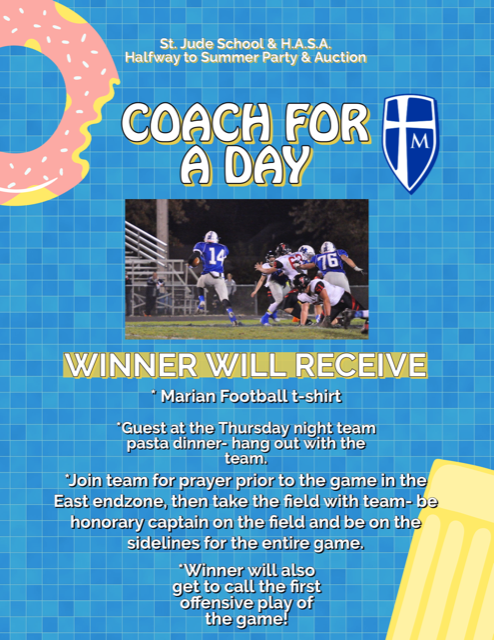 St. Jude School & H.A.S.A.
Halfway to Summer Party & Auction

COACH FOR A DAY

M

14

76

WINNER WILL RECEIVE

* Marian Football t-shirt

*Guest at the Thursday night team pasta dinner- hang out with the team.

*Join team for prayer prior to the game in the East endzone, then take the field with team- be honorary captain on the field and be on the sidelines for the entire game.

*Winner will also get to call the first offensive play of the game!